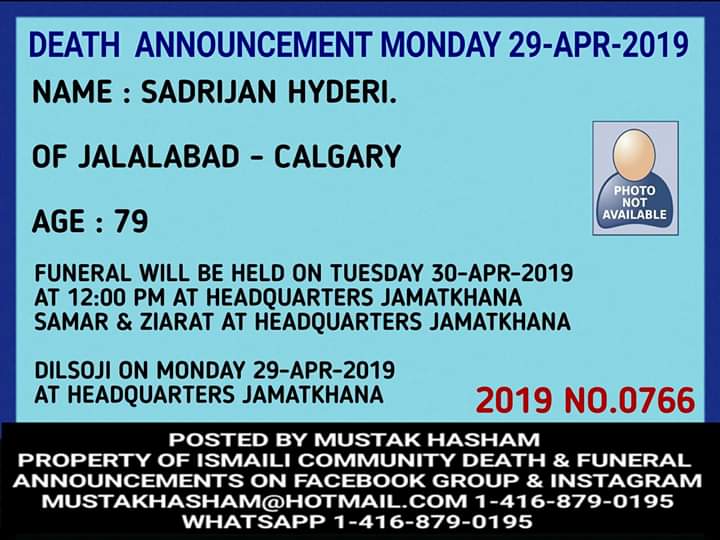 DEATH ANNOUNCEMENT MONDAY 29-APR-2019

NAME : SADRIJAN HYDERI.

OF JALALABAD - CALGARY

PHOTO NOT AVAILABLE

AGE : 79

FUNERAL WILL BE HELD ON TUESDAY 30-APR-2019 AT 12:00 PM AT HEADQUARTERS JAMATKHANA SAMAR & ZIARAT AT HEADQUARTERS JAMATKHANA

DILSOJI ON MONDAY 29-APR-2019 AT HEADQUARTERS JAMATKHANA

2019 NO.0766

POSTED BY MUSTAK HASHAM
PROPERTY OF ISMAILI COMMUNITY DEATH & FUNERAL ANNOUNCEMENTS ON FACEBOOK GROUP & INSTAGRAM
MUSTAKHASHAM@HOTMAIL.COM 1-416-879-0195
WHATSAPP 1-416-879-0195